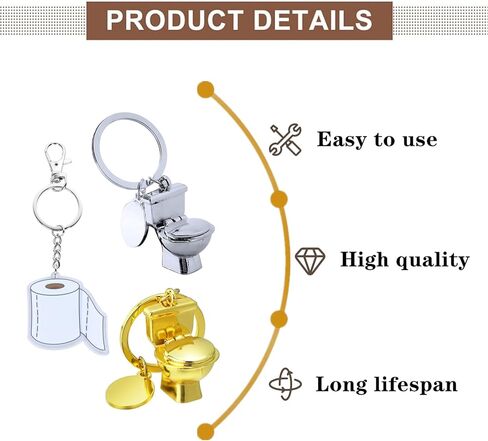 PRODUCT DETAILS

Easy to use

High quality

Long lifespan